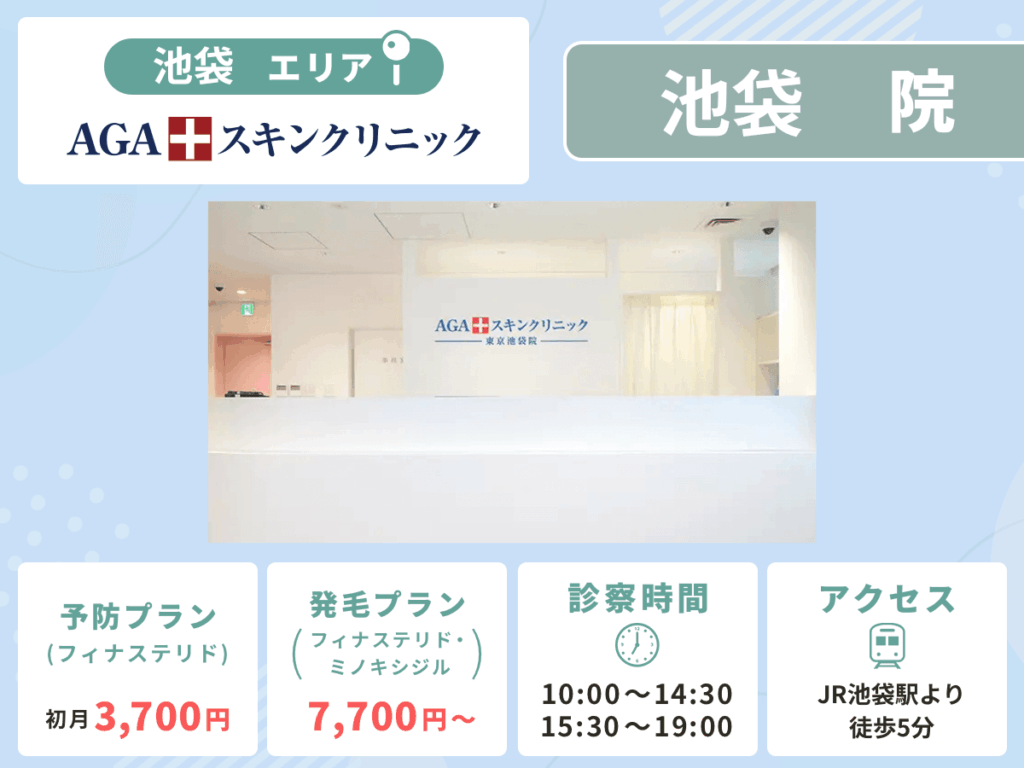 池袋　エリア

AGA スキンクリニック

池袋　院

AGA スキンクリニック
東京池袋院

予防プラン
(フィナステリド)
初月3,700円

発毛プラン
(フィナステリド・ミノキシジル)
7,700円～

診察時間
10:00～14:30
15:30～19:00

アクセス
JR池袋駅より
徒歩5分